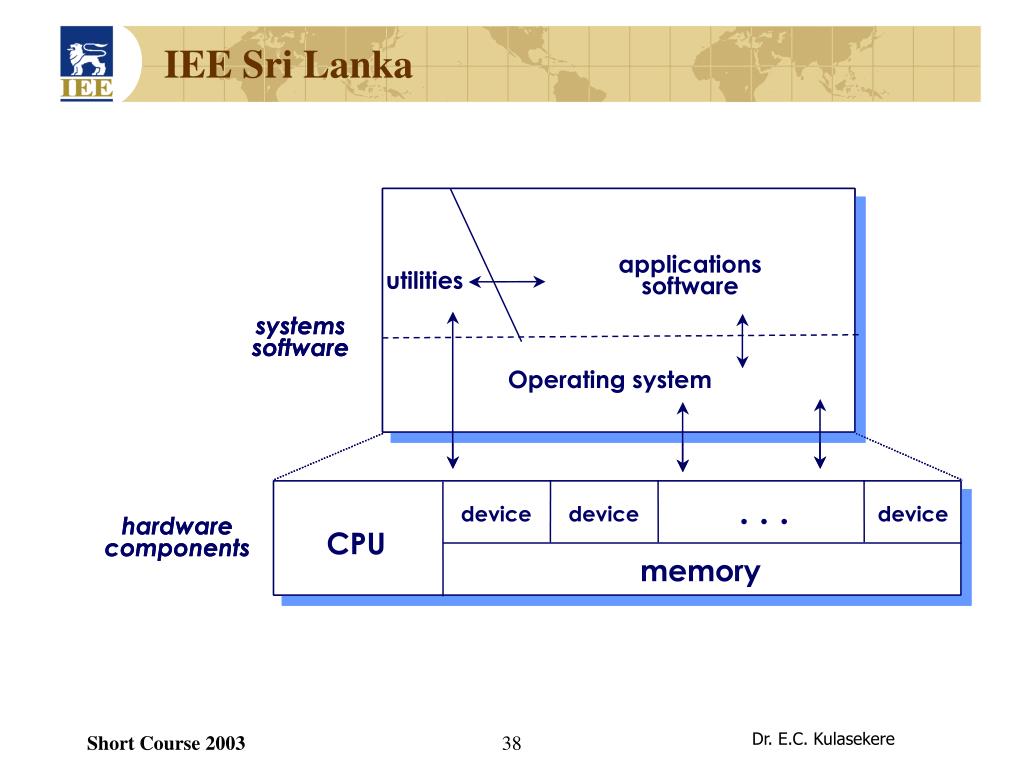 IEE

IEE Sri Lanka

utilities

applications software

systems software

Operating system

hardware components

CPU

device

device

. . .

device

memory

Short Course 2003

38

Dr. E.C. Kulasekere